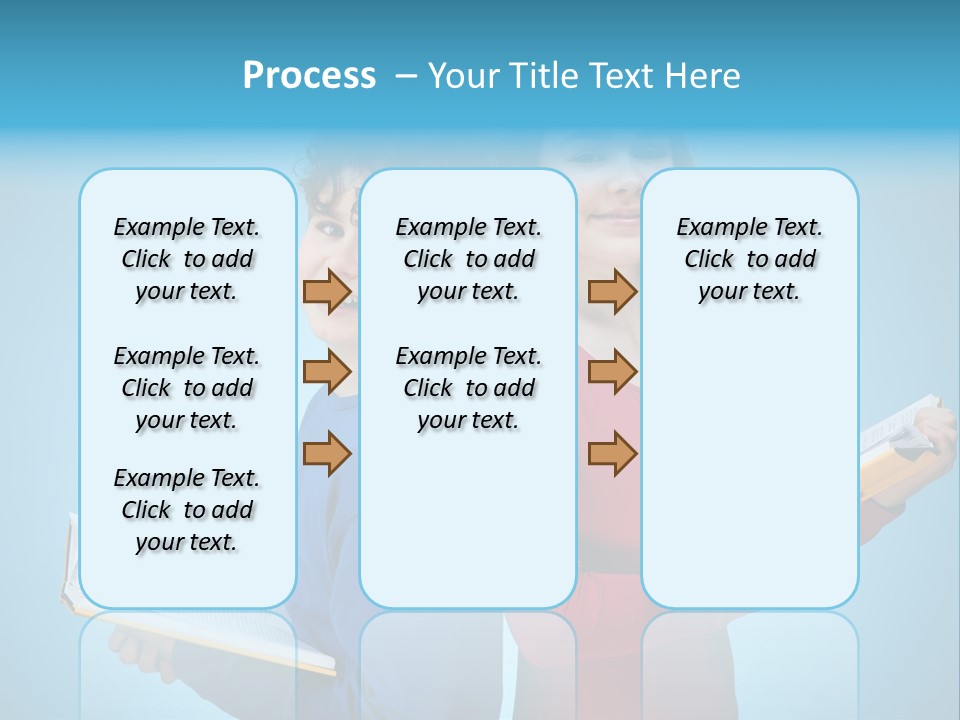 Process – Your Title Text Here

Example Text. Click to add your text.

Example Text. Click to add your text.

Example Text. Click to add your text.

Example Text. Click to add your text.

Example Text. Click to add your text.

Example Text. Click to add your text.